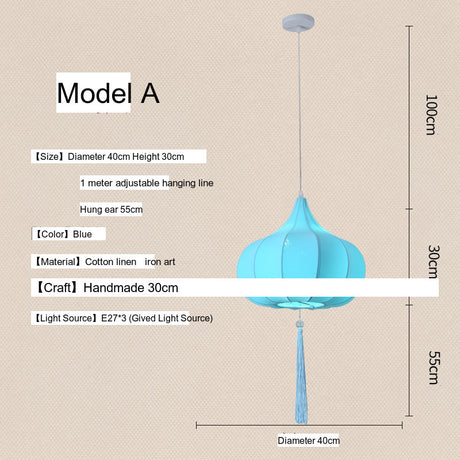 Model A

【Size】Diameter 40cm Height 30cm

1 meter adjustable hanging line

Hung ear 55cm

【Color】Blue

【Material】Cotton linen iron art

【Craft】Handmade 30cm

【Light Source】E27*3 (Gived Light Source)

100cm

30cm

55cm

Diameter 40cm